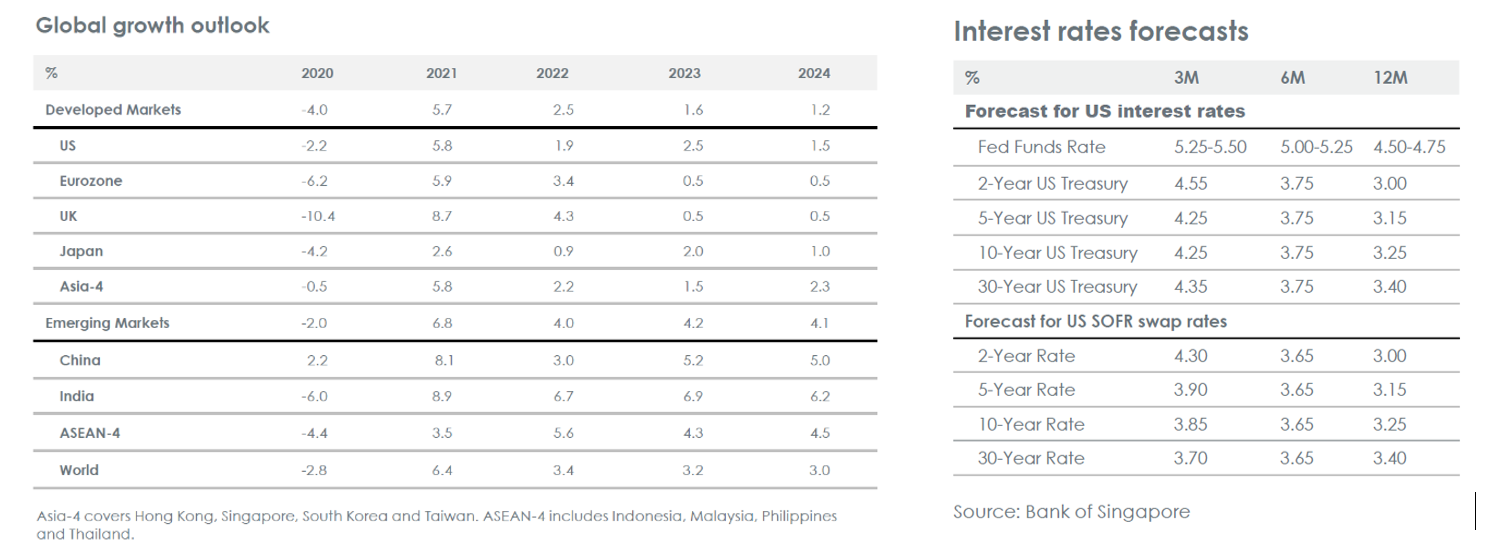 Global growth outlook

| % | 2020 | 2021 | 2022 | 2023 | 2024 |
|---|---|---|---|---|---|
| Developed Markets | -4.0 | 5.7 | 2.5 | 1.6 | 1.2 |
| US | -2.2 | 5.8 | 1.9 | 2.5 | 1.5 |
| Eurozone | -6.2 | 5.9 | 3.4 | 0.5 | 0.5 |
| UK | -10.4 | 8.7 | 4.3 | 0.5 | 0.5 |
| Japan | -4.2 | 2.6 | 0.9 | 2.0 | 1.0 |
| Asia-4 | -0.5 | 5.8 | 2.2 | 1.5 | 2.3 |
| Emerging Markets | -2.0 | 6.8 | 4.0 | 4.2 | 4.1 |
| China | 2.2 | 8.1 | 3.0 | 5.2 | 5.0 |
| India | -6.0 | 8.9 | 6.7 | 6.9 | 6.2 |
| ASEAN-4 | -4.4 | 3.5 | 5.6 | 4.3 | 4.5 |
| World | -2.8 | 6.4 | 3.4 | 3.2 | 3.0 |

Asia-4 covers Hong Kong, Singapore, South Korea and Taiwan. ASEAN-4 includes Indonesia, Malaysia, Philippines and Thailand.

Interest rates forecasts

| % | 3M | 6M | 12M |
|---|---|---|---|
| Forecast for US interest rates | | | |
| Fed Funds Rate | 5.25-5.50 | 5.00-5.25 | 4.50-4.75 |
| 2-Year US Treasury | 4.55 | 3.75 | 3.00 |
| 5-Year US Treasury | 4.25 | 3.75 | 3.15 |
| 10-Year US Treasury | 4.25 | 3.75 | 3.25 |
| 30-Year US Treasury | 4.35 | 3.75 | 3.40 |
| Forecast for US SOFR swap rates | | | |
| 2-Year Rate | 4.30 | 3.65 | 3.00 |
| 5-Year Rate | 3.90 | 3.65 | 3.15 |
| 10-Year Rate | 3.85 | 3.65 | 3.25 |
| 30-Year Rate | 3.70 | 3.65 | 3.40 |

Source: Bank of Singapore